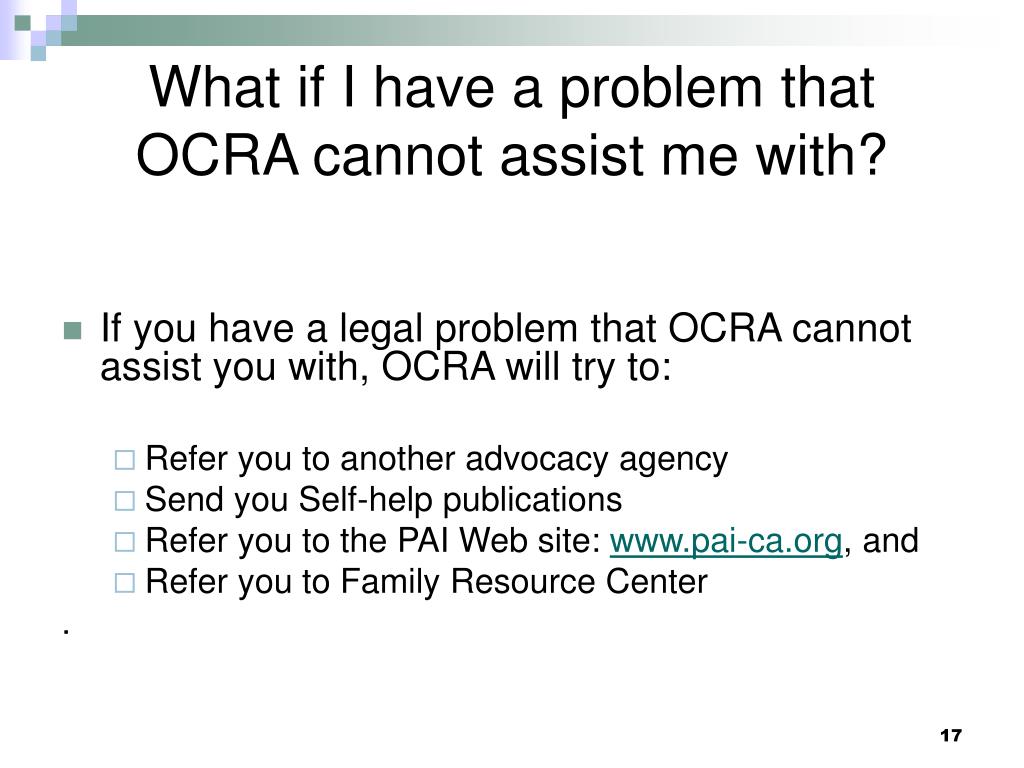 What if I have a problem that OCRA cannot assist me with?

If you have a legal problem that OCRA cannot assist you with, OCRA will try to:

Refer you to another advocacy agency
Send you Self-help publications
Refer you to the PAI Web site: www.pai-ca.org, and
Refer you to Family Resource Center

.

17